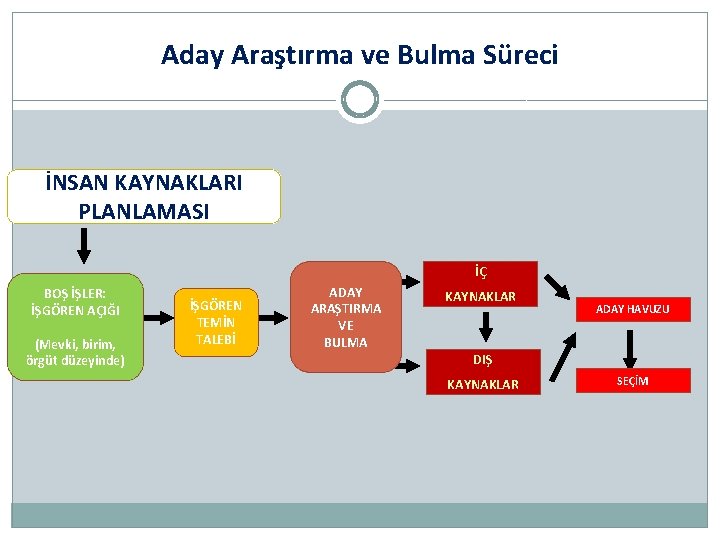 Aday Araştırma ve Bulma Süreci

İNSAN KAYNAKLARI PLANLAMASI

BOŞ İŞLER: İŞGÖREN AÇIĞI

(Mevki, birim, örgüt düzeyinde)

İŞGÖREN TEMİN TALEBİ

ADAY ARAŞTIRMA VE BULMA

İÇ KAYNAKLAR

DIŞ KAYNAKLAR

ADAY HAVUZU

SEÇİM